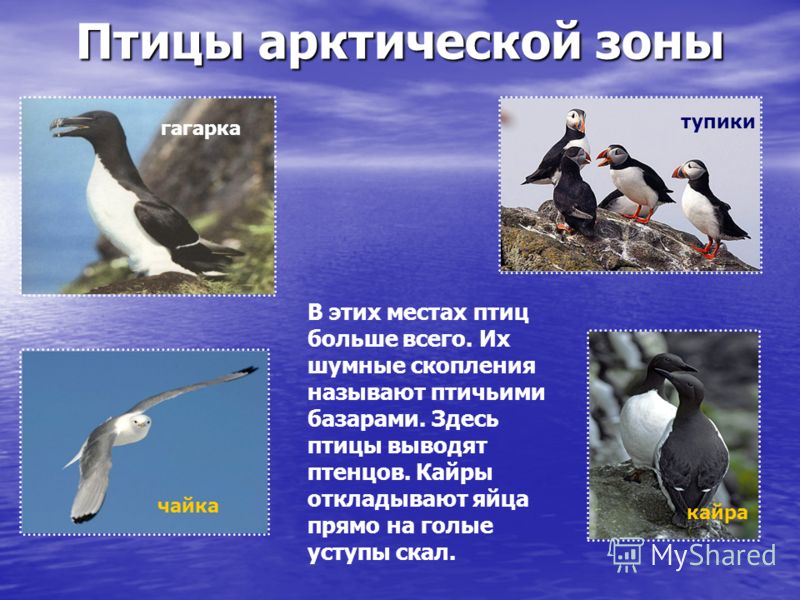 Птицы арктической зоны

гагарка

тупики

В этих местах птиц больше всего. Их шумные скопления называют птичьими базарами. Здесь птицы выводят птенцов. Кайры откладывают яйца прямо на голые уступы скал.

чайка

кайра

MyShared